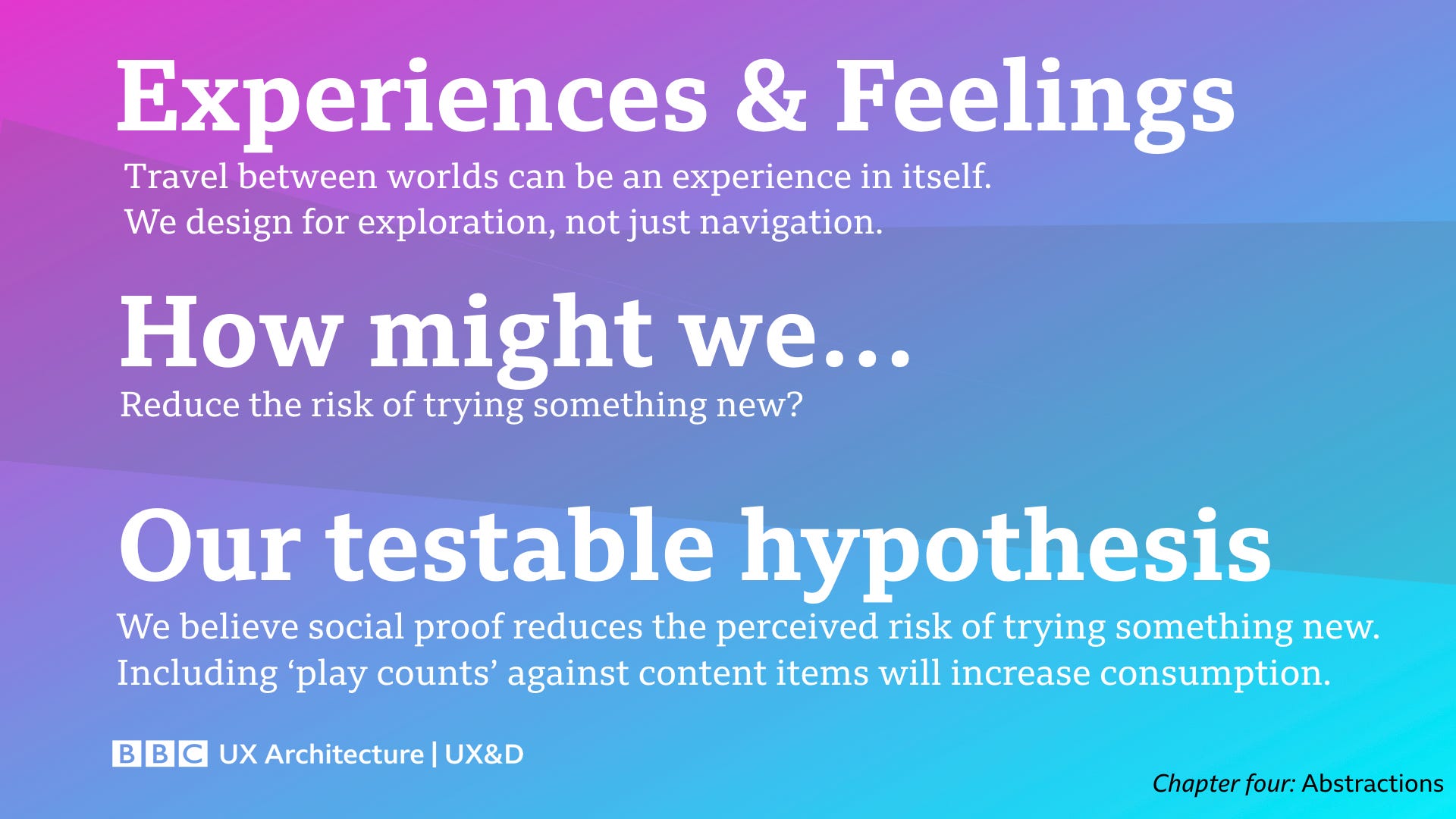 Experiences & Feelings

Travel between worlds can be an experience in itself.
We design for exploration, not just navigation.

How might we…

Reduce the risk of trying something new?

Our testable hypothesis

We believe social proof reduces the perceived risk of trying something new.
Including ‘play counts’ against content items will increase consumption.

BBC UX Architecture | UX&D

Chapter four: Abstractions